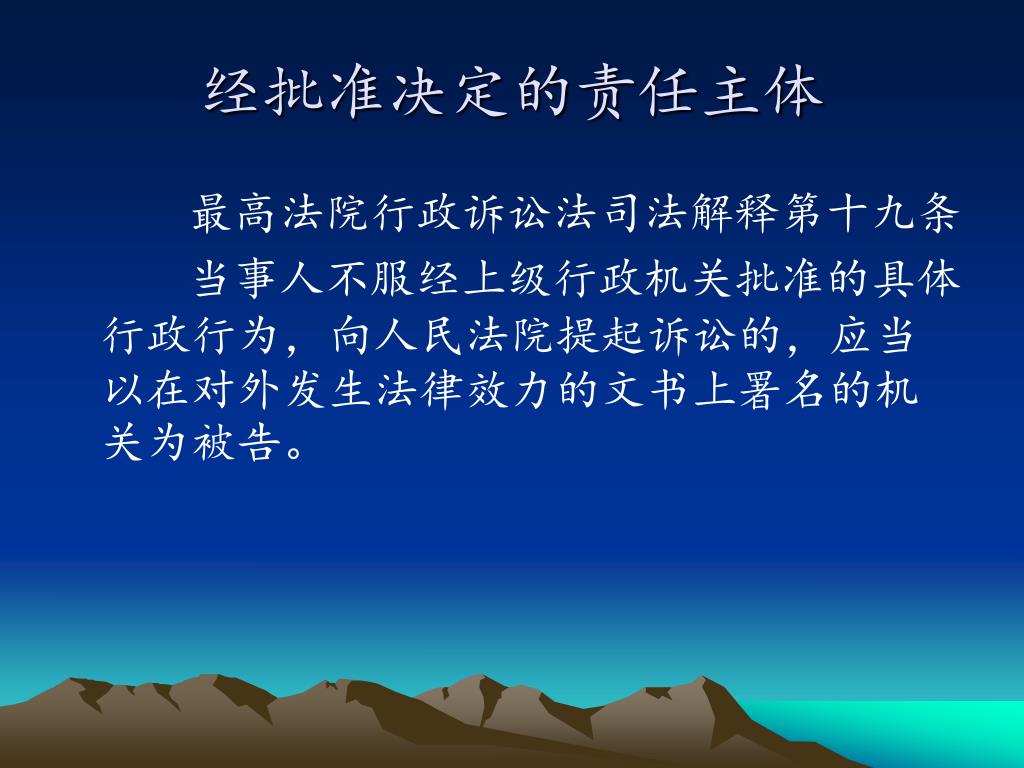 经批准决定的责任主体

最高法院行政诉讼法司法解释第十九条

当事人不服经上级行政机关批准的具体行政行为，向人民法院提起诉讼的，应当以在对外发生法律效力的文书上署名的机关为被告。